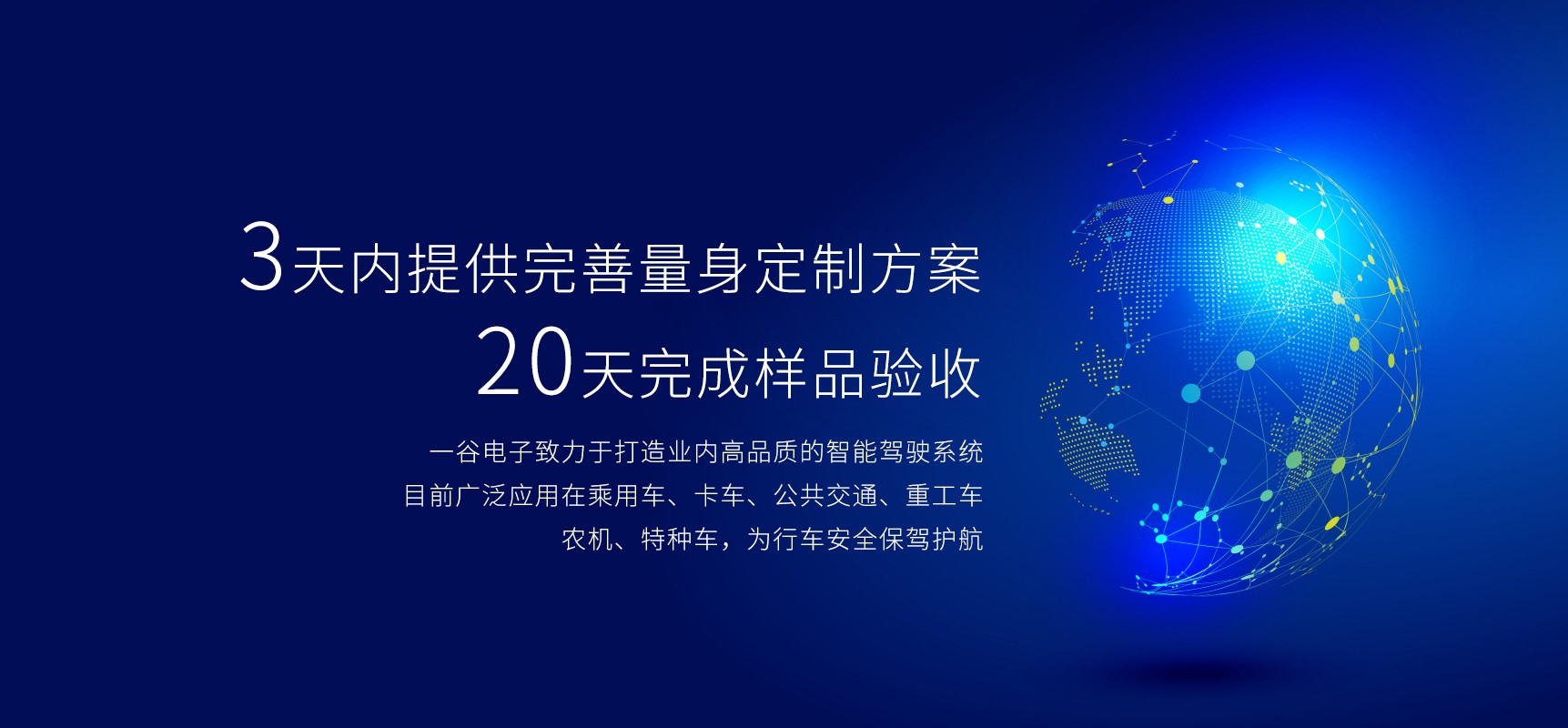 3天内提供完善量身定制方案
20天完成样品验收

一谷电子致力于打造业内高品质的智能驾驶系统
目前广泛应用在乘用车、卡车、公共交通、重工车
农机、特种车，为行车安全保驾护航